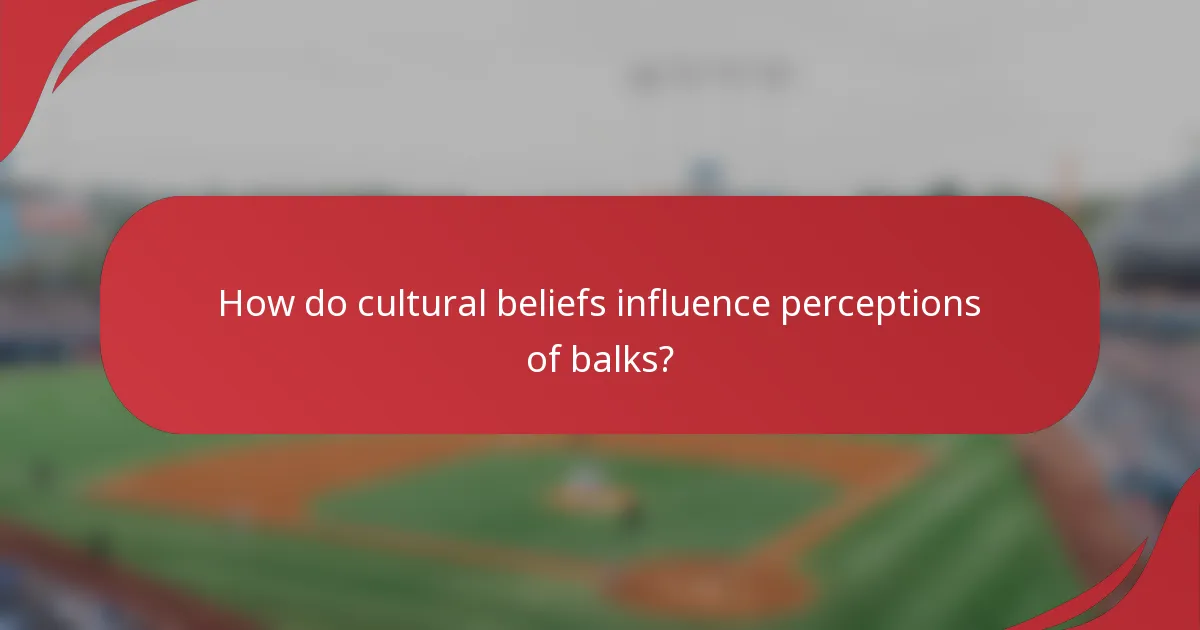 How do cultural beliefs influence perceptions of balks?